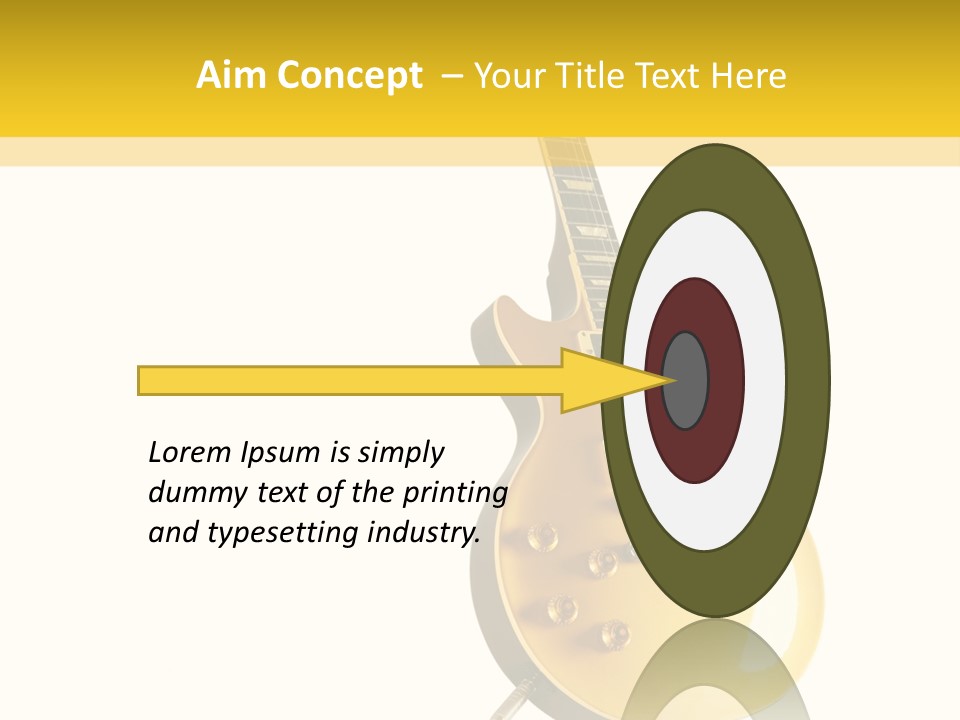 Aim Concept – Your Title Text Here

Lorem Ipsum is simply dummy text of the printing and typesetting industry.